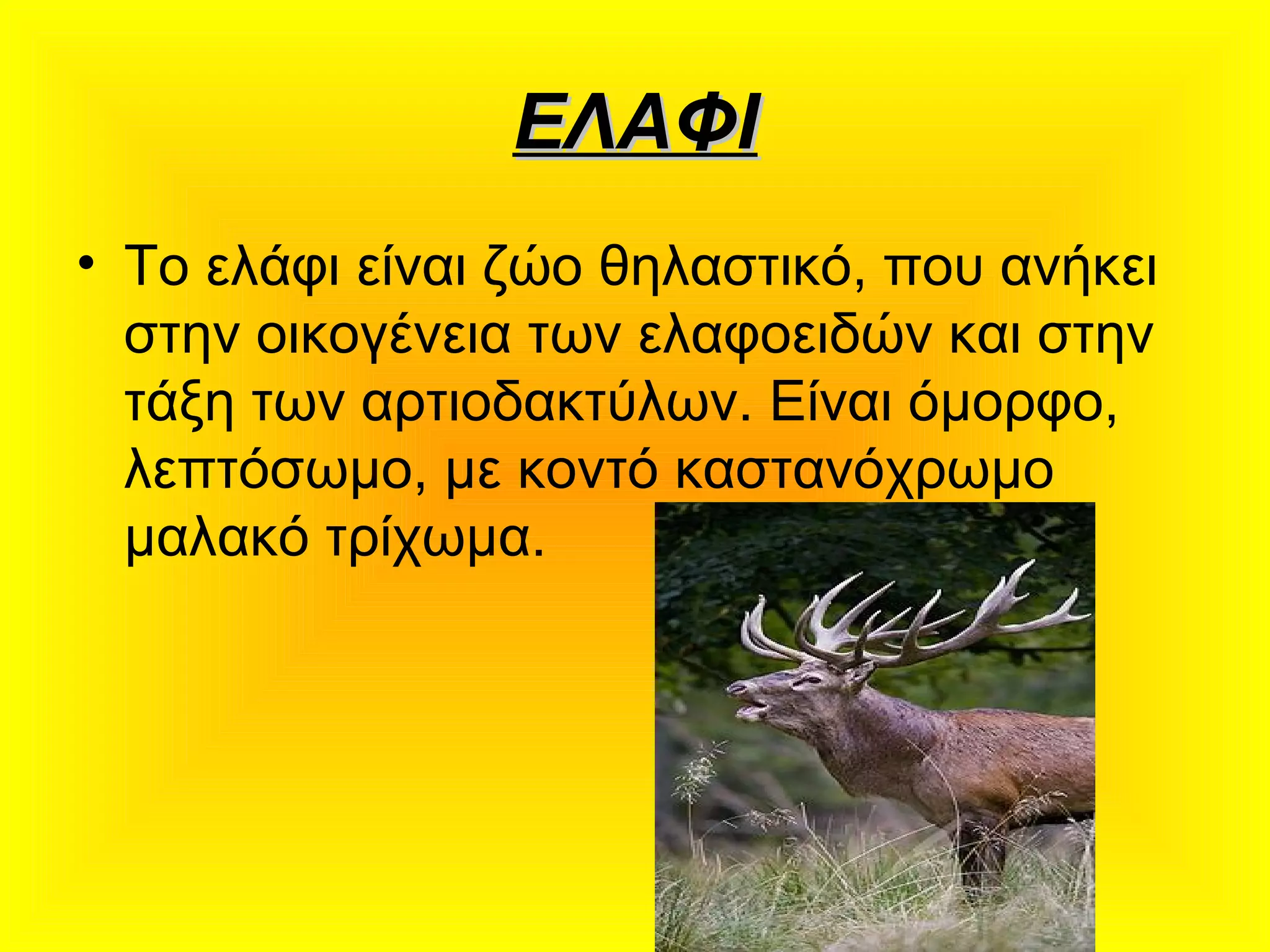 ΕΛΑΦΙ

• Το ελάφι είναι ζώο θηλαστικό, που ανήκει στην οικογένεια των ελαφοειδών και στην τάξη των αρτιοδακτύλων. Είναι όμορφο, λεπτόσωμο, με κοντό καστανόχρωμο μαλακό τρίχωμα.